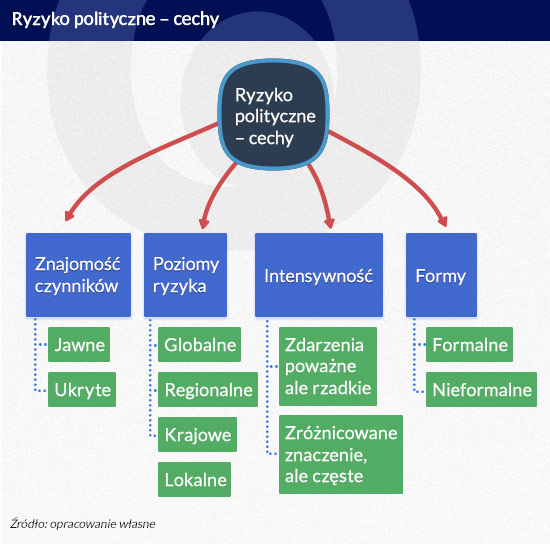 Ryzyko polityczne – cechy

Ryzyko polityczne – cechy

Znajomość czynników

Jawne

Ukryte

Poziomy ryzyka

Globalne

Regionalne

Krajowe

Lokalne

Intensywność

Zdarzenia poważne ale rzadkie

Zróżnicowane znaczenie, ale częste

Formy

Formalne

Nieformalne

Źródło: opracowanie własne